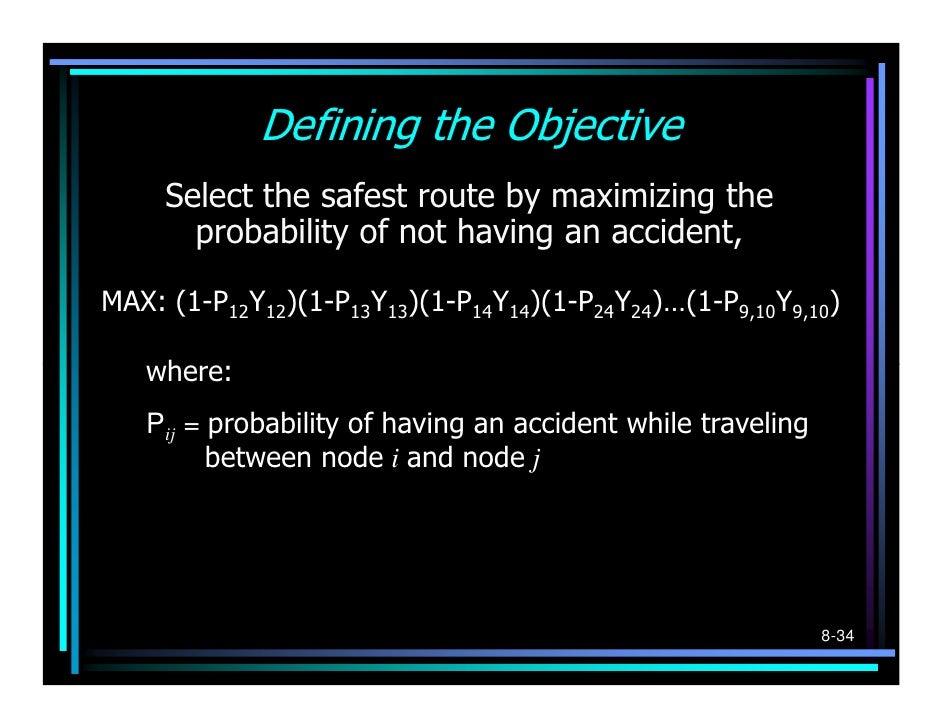 Defining the Objective

Select the safest route by maximizing the probability of not having an accident,

MAX: $(1-P_{12}Y_{12})(1-P_{13}Y_{13})(1-P_{14}Y_{14})(1-P_{24}Y_{24})\ldots(1-P_{9,10}Y_{9,10})$

where:

$P_{ij}$ = probability of having an accident while traveling between node $i$ and node $j$

8-34